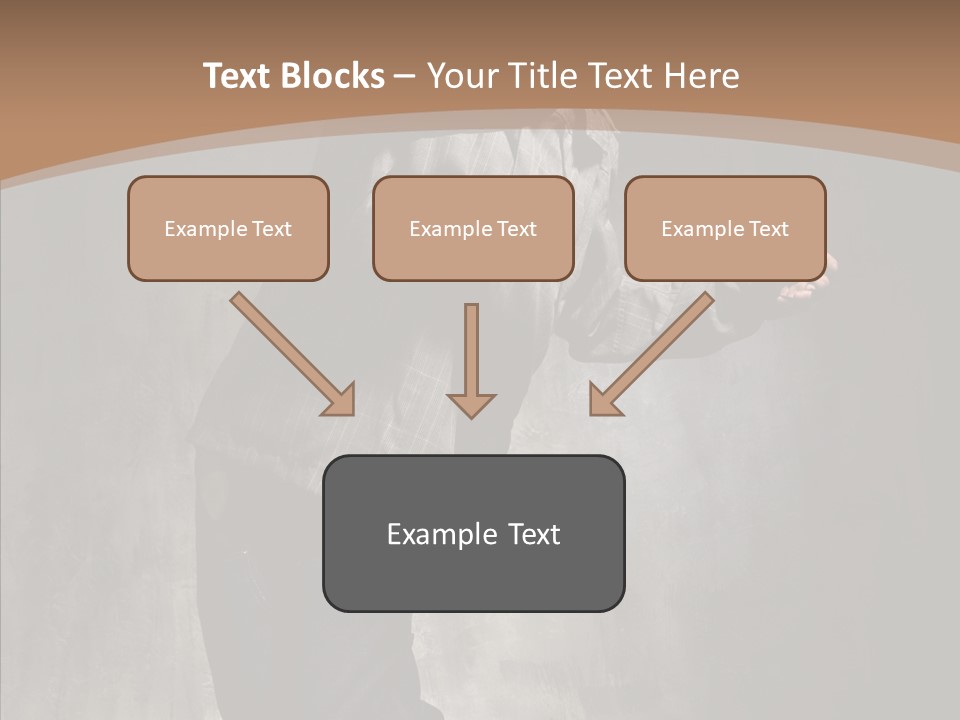 Text Blocks – Your Title Text Here

Example Text

Example Text

Example Text

Example Text